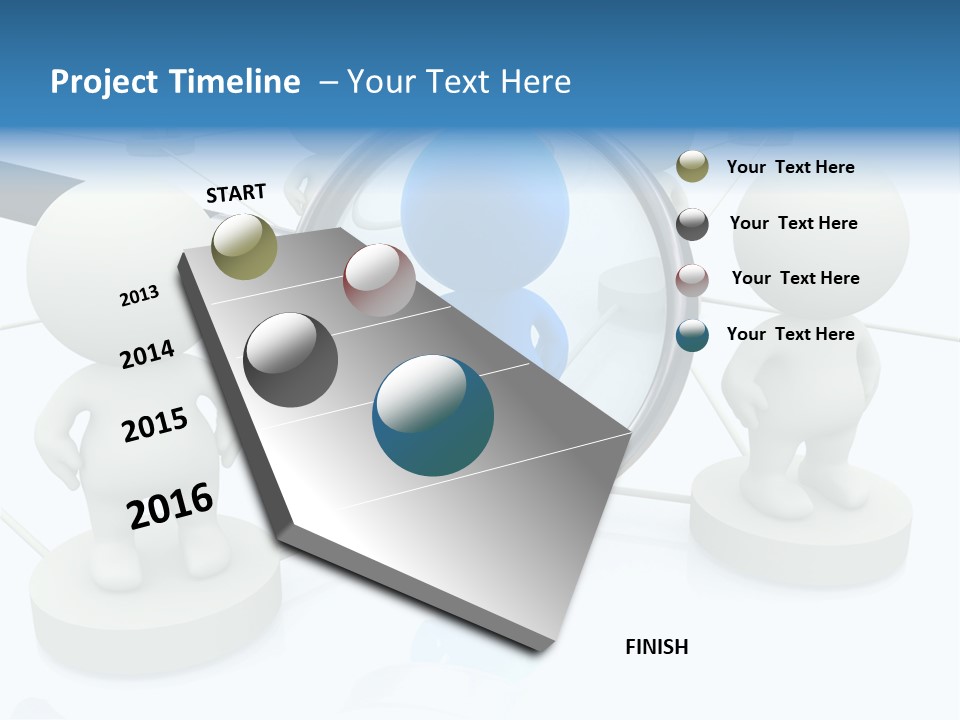 Project Timeline – Your Text Here

START

2013

2014

2015

2016

Your Text Here

Your Text Here

Your Text Here

Your Text Here

FINISH